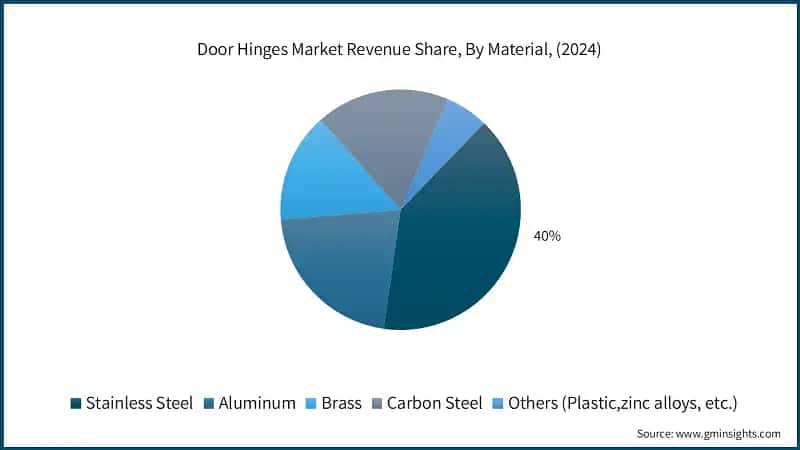 Door Hinges Market Revenue Share, By Material, (2024)

40%

Stainless Steel Aluminum Brass Carbon Steel Others (Plastic,zinc alloys, etc.)

Source: www.gminsights.com